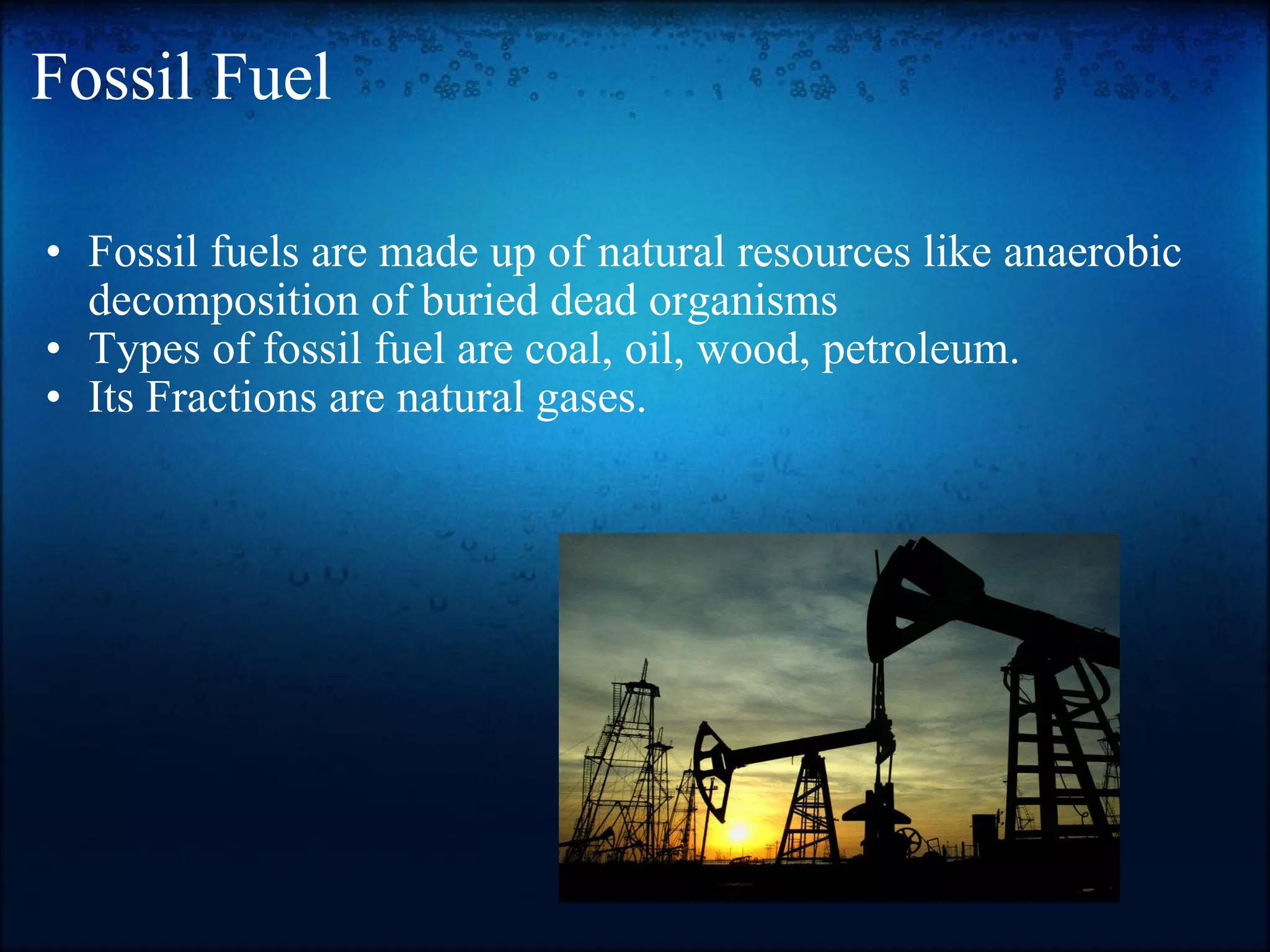 Fossil Fuel

• Fossil fuels are made up of natural resources like anaerobic decomposition of buried dead organisms
• Types of fossil fuel are coal, oil, wood, petroleum.
• Its Fractions are natural gases.